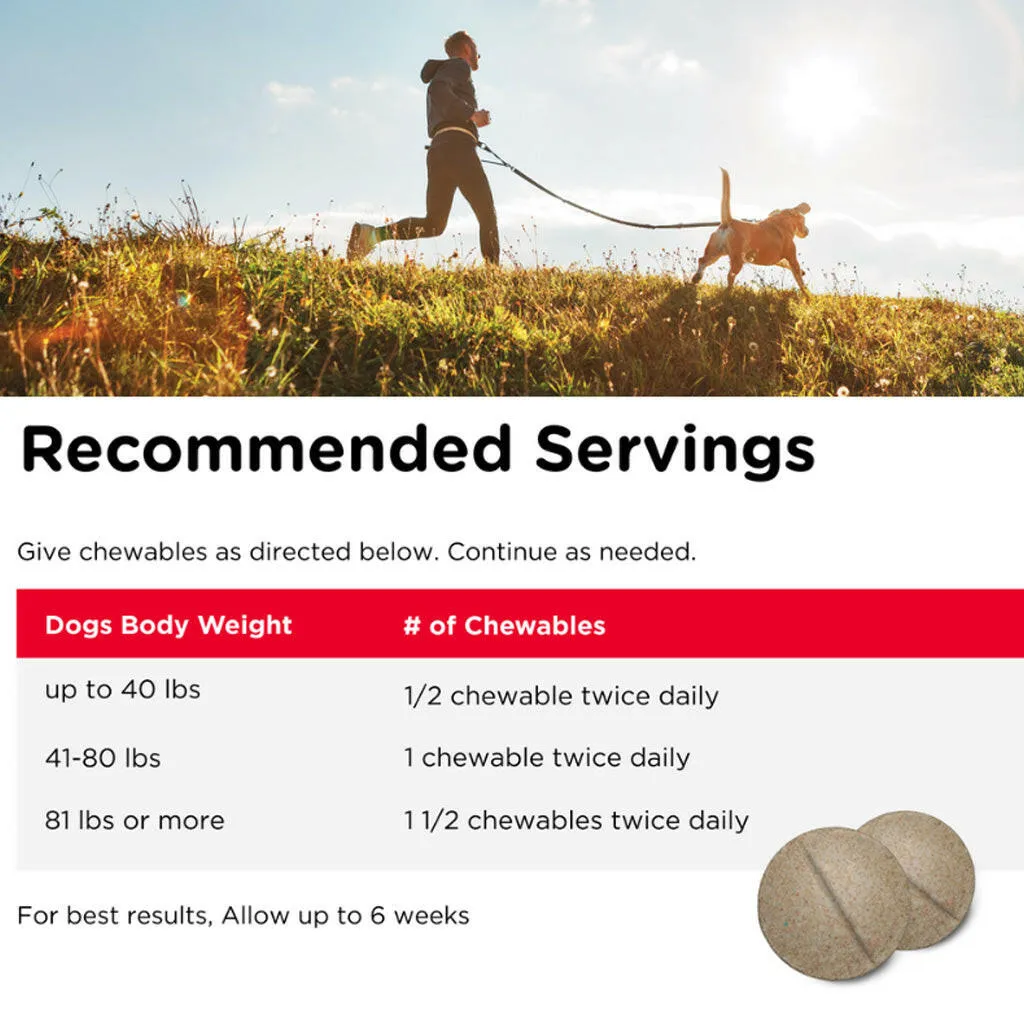 Recommended Servings

Give chewables as directed below. Continue as needed.

| Dogs Body Weight | # of Chewables |
|---|---|
| up to 40 lbs | 1/2 chewable twice daily |
| 41-80 lbs | 1 chewable twice daily |
| 81 lbs or more | 1 1/2 chewables twice daily |

For best results, Allow up to 6 weeks